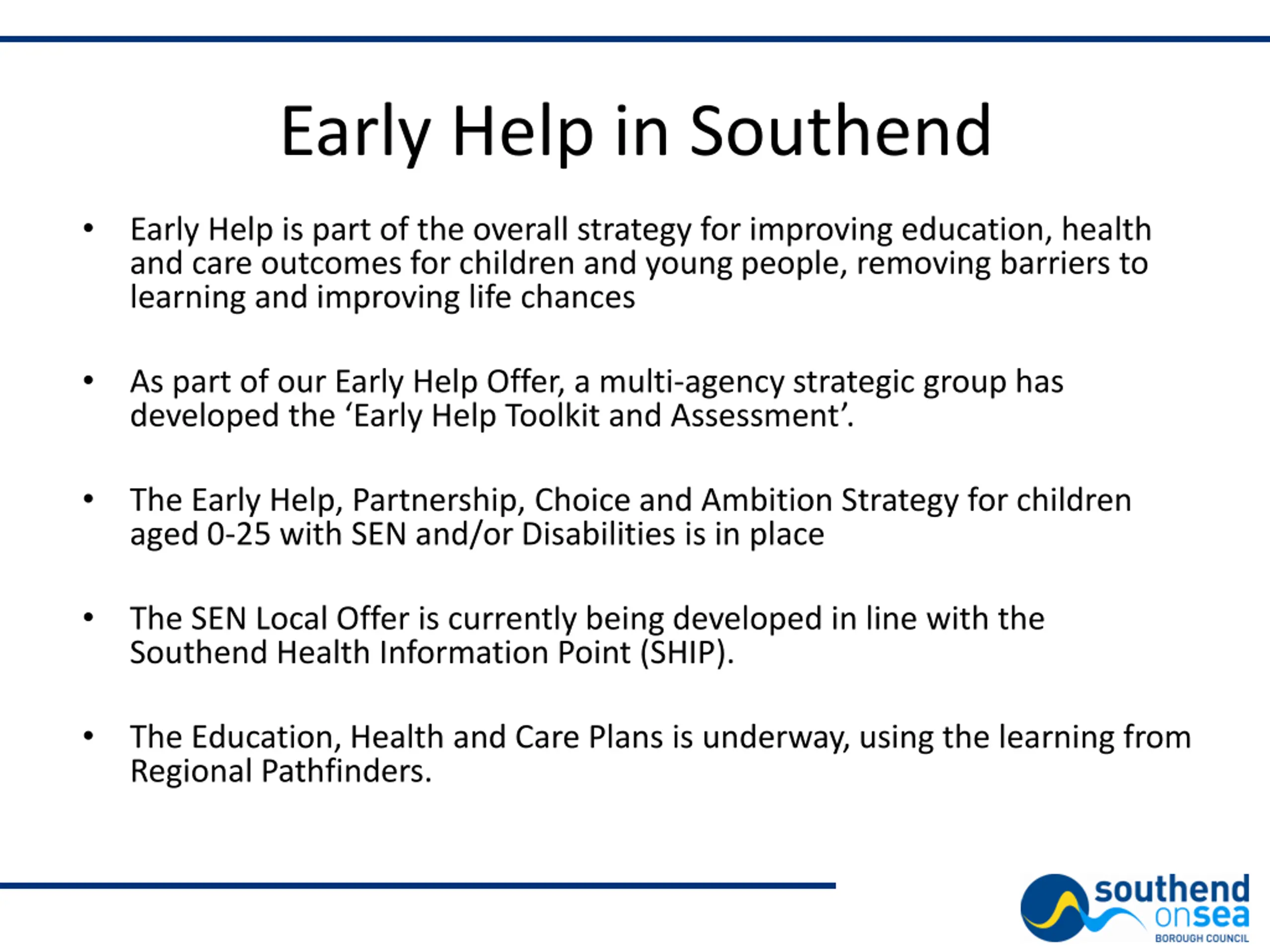 Early Help in Southend

• Early Help is part of the overall strategy for improving education, health and care outcomes for children and young people, removing barriers to learning and improving life chances

• As part of our Early Help Offer, a multi-agency strategic group has developed the ‘Early Help Toolkit and Assessment’.

• The Early Help, Partnership, Choice and Ambition Strategy for children aged 0-25 with SEN and/or Disabilities is in place

• The SEN Local Offer is currently being developed in line with the Southend Health Information Point (SHIP).

• The Education, Health and Care Plans is underway, using the learning from Regional Pathfinders.

southend onsea BOROUGH COUNCIL